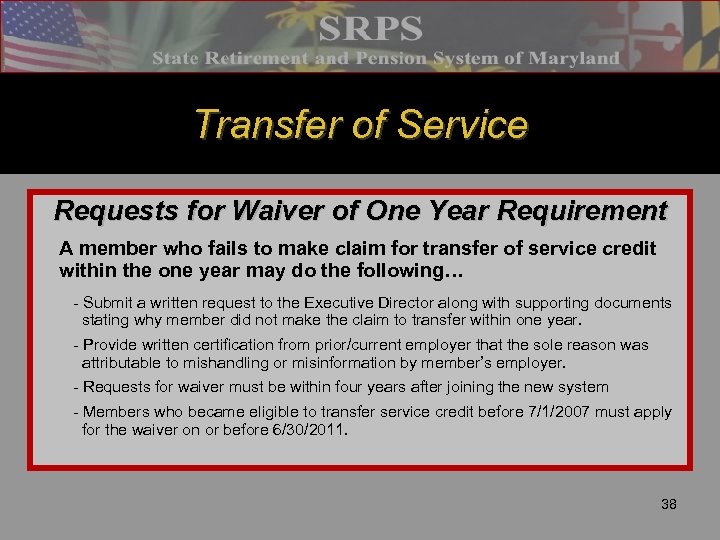 SRPS
State Retirement and Pension System of Maryland

Transfer of Service

Requests for Waiver of One Year Requirement

A member who fails to make claim for transfer of service credit within the one year may do the following…

- Submit a written request to the Executive Director along with supporting documents stating why member did not make the claim to transfer within one year.

- Provide written certification from prior/current employer that the sole reason was attributable to mishandling or misinformation by member's employer.

- Requests for waiver must be within four years after joining the new system

- Members who became eligible to transfer service credit before 7/1/2007 must apply for the waiver on or before 6/30/2011.

38